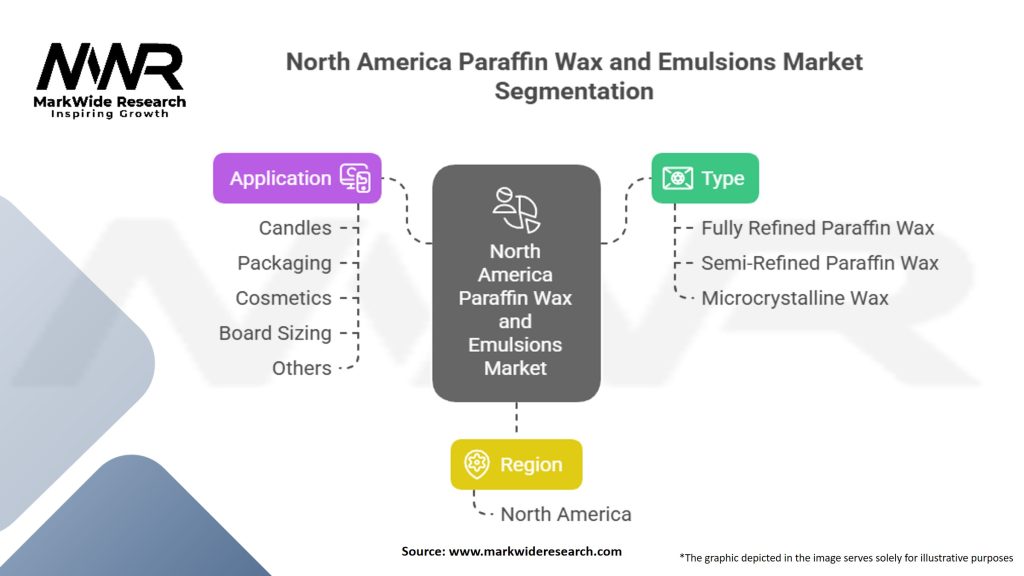 MWR
MarkWide Research
Inspiring Growth

North America Paraffin Wax and Emulsions Market Segmentation

Application

Candles
Packaging
Cosmetics
Board Sizing
Others

North America Paraffin Wax and Emulsions Market

Type

Fully Refined Paraffin Wax
Semi-Refined Paraffin Wax
Microcrystalline Wax

Region

North America

Source: www.markwideresearch.com

*The graphic depicted in the image serves solely for illustrative purposes